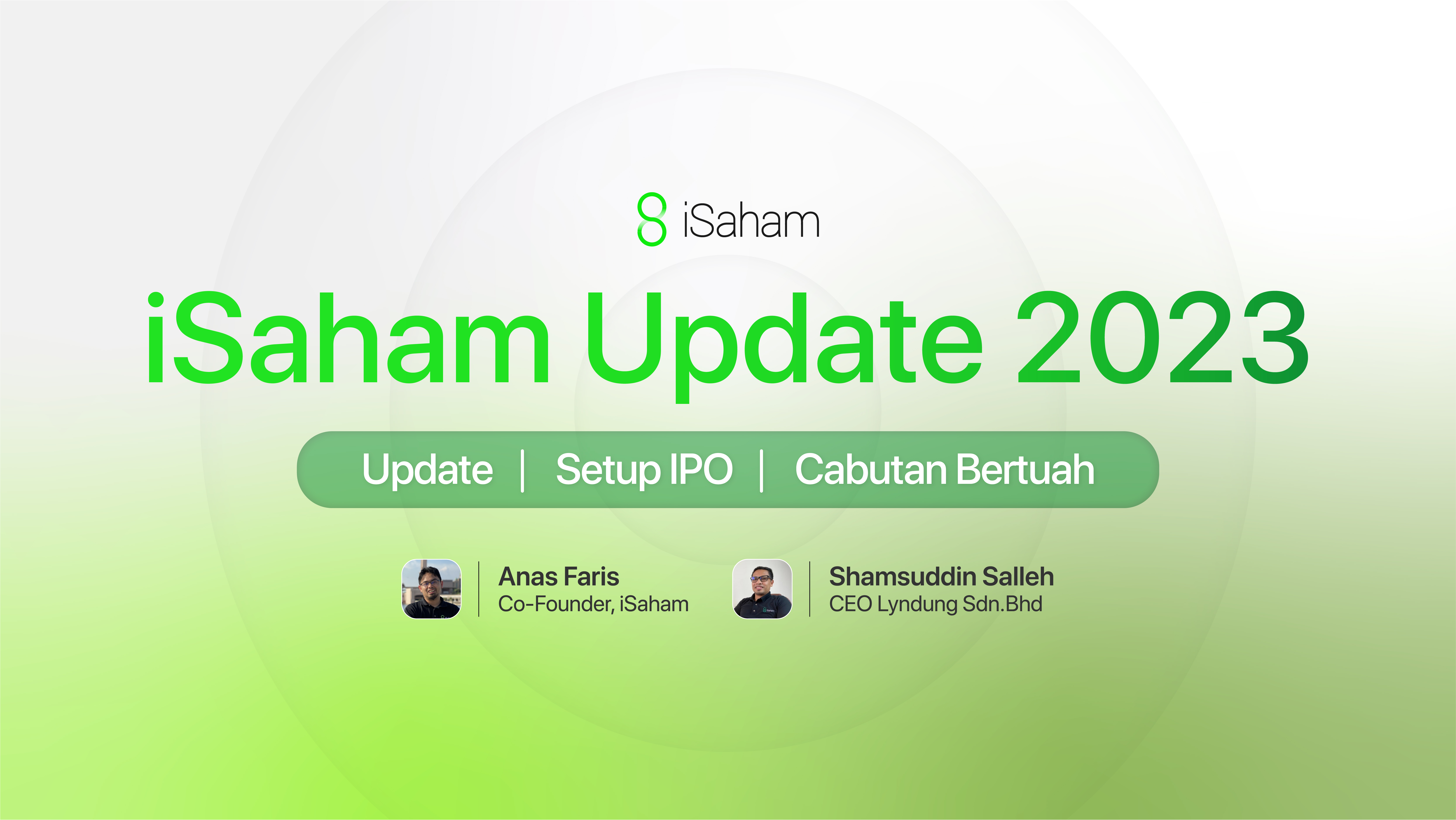 iSaham

iSaham Update 2023

Update | Setup IPO | Cabutan Bertuah

Anas Faris
Co-Founder, iSaham

Shamsuddin Salleh
CEO Lyndung Sdn.Bhd